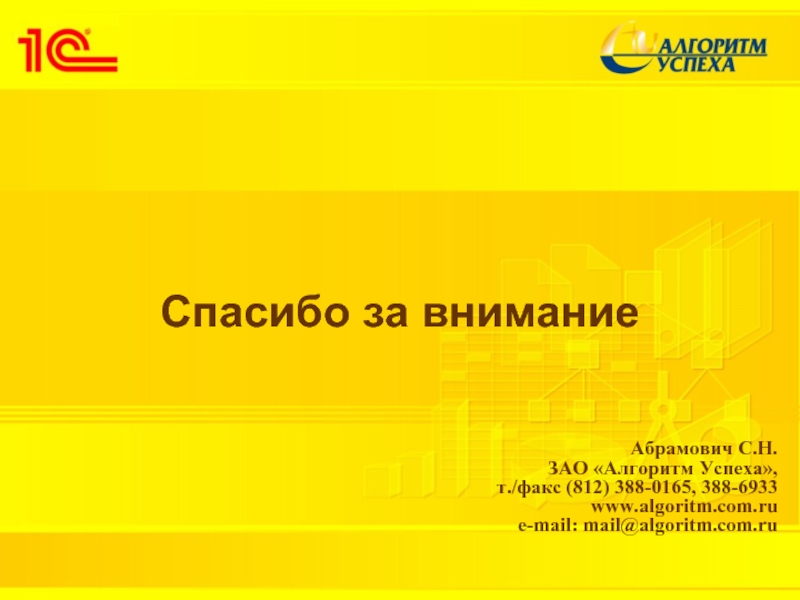 1С

АЛГОРИТМ УСПЕХА

Спасибо за внимание

Абрамович С.Н.
ЗАО «Алгоритм Успеха»,
т./факс (812) 388-0165, 388-6933
www.algoritm.com.ru
e-mail: mail@algoritm.com.ru